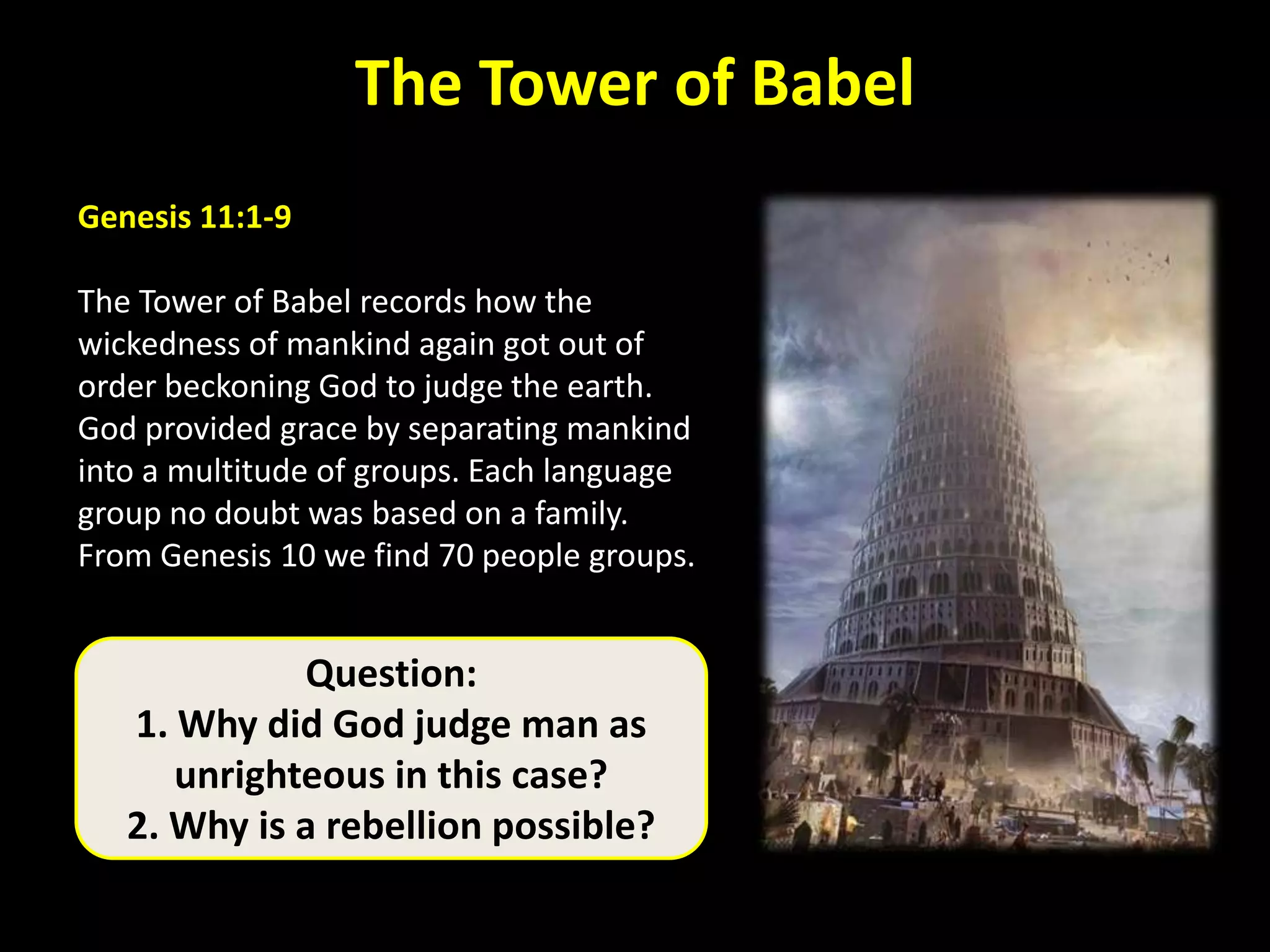 The Tower of Babel

Genesis 11:1-9

The Tower of Babel records how the wickedness of mankind again got out of order beckoning God to judge the earth. God provided grace by separating mankind into a multitude of groups. Each language group no doubt was based on a family. From Genesis 10 we find 70 people groups.

Question:
1. Why did God judge man as unrighteous in this case?
2. Why is a rebellion possible?